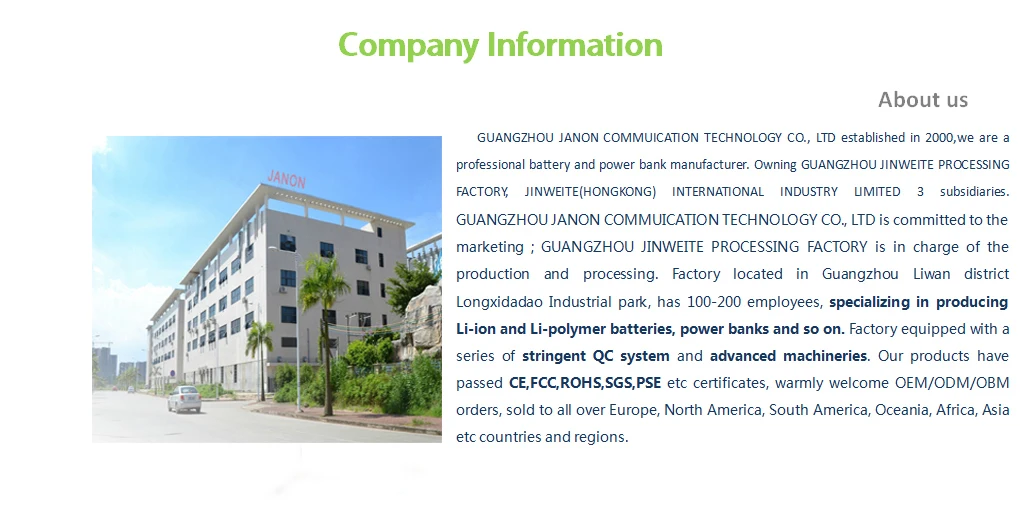 Company Information

About us

JANON

GUANGZHOU JANON COMMUICATION TECHNOLOGY CO., LTD established in 2000,we are a professional battery and power bank manufacturer. Owning GUANGZHOU JINWEITE PROCESSING FACTORY, JINWEITE(HONGKONG) INTERNATIONAL INDUSTRY LIMITED 3 subsidiaries. GUANGZHOU JANON COMMUICATION TECHNOLOGY CO., LTD is committed to the marketing ; GUANGZHOU JINWEITE PROCESSING FACTORY is in charge of the production and processing. Factory located in Guangzhou Liwan district Longxidadao Industrial park, has 100-200 employees, specializing in producing Li-ion and Li-polymer batteries, power banks and so on. Factory equipped with a series of stringent QC system and advanced machineries. Our products have passed CE,FCC,ROHS,SGS,PSE etc certificates, warmly welcome OEM/ODM/OBM orders, sold to all over Europe, North America, South America, Oceania, Africa, Asia etc countries and regions.